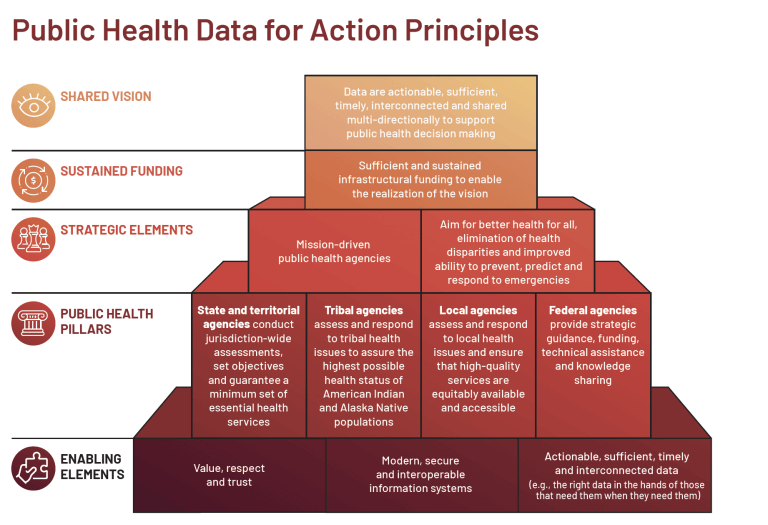 Public Health Data for Action Principles

SHARED VISION

Data are actionable, sufficient, timely, interconnected and shared multi-directionally to support public health decision making

SUSTAINED FUNDING

Sufficient and sustained infrastructural funding to enable the realization of the vision

STRATEGIC ELEMENTS

Mission-driven public health agencies

Aim for better health for all, elimination of health disparities and improved ability to prevent, predict and respond to emergencies

PUBLIC HEALTH PILLARS

State and territorial agencies conduct jurisdiction-wide assessments, set objectives and guarantee a minimum set of essential health services

Tribal agencies assess and respond to tribal health issues to assure the highest possible health status of American Indian and Alaska Native populations

Local agencies assess and respond to local health issues and ensure that high-quality services are equitably available and accessible

Federal agencies provide strategic guidance, funding, technical assistance and knowledge sharing

ENABLING ELEMENTS

Value, respect and trust

Modern, secure and interoperable information systems

Actionable, sufficient, timely and interconnected data (e.g., the right data in the hands of those that need them when they need them)